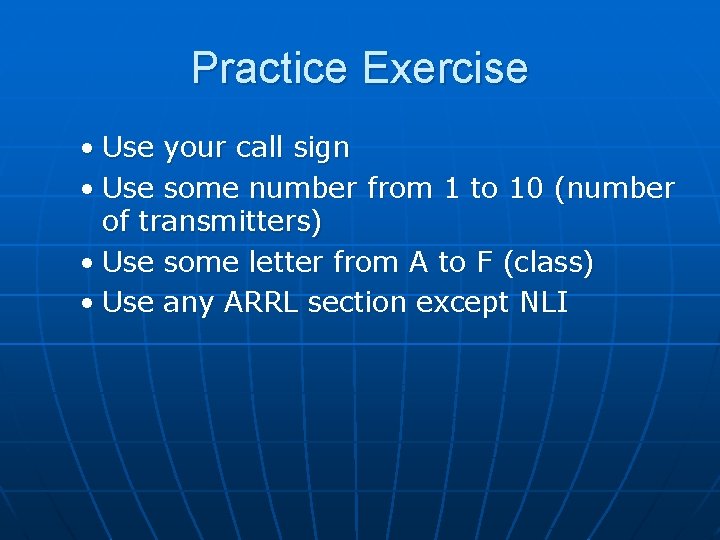 Practice Exercise

• Use your call sign
• Use some number from 1 to 10 (number of transmitters)
• Use some letter from A to F (class)
• Use any ARRL section except NLI